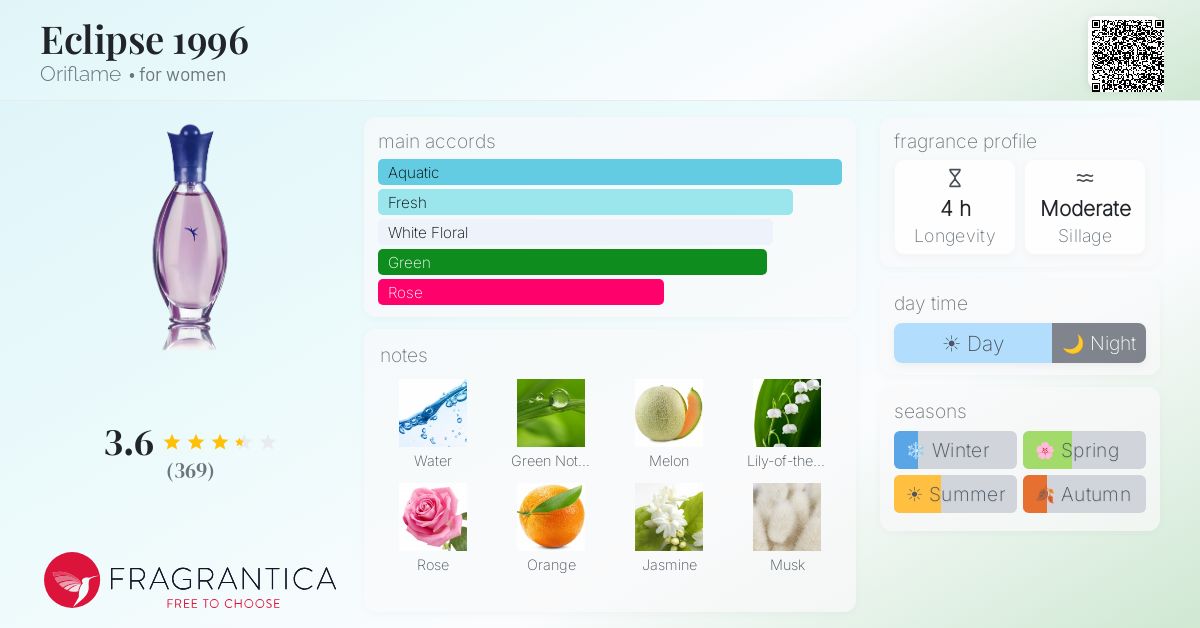 Eclipse 1996
Oriflame • for women

3.6
(369)

FRAGRANTICA
FREE TO CHOOSE

main accords
Aquatic
Fresh
White Floral
Green
Rose

notes
Water
Green Not...
Melon
Lily-of-the...
Rose
Orange
Jasmine
Musk

fragrance profile
4 h
Longevity
Moderate
Sillage

day time
Day
Night

seasons
Winter
Spring
Summer
Autumn